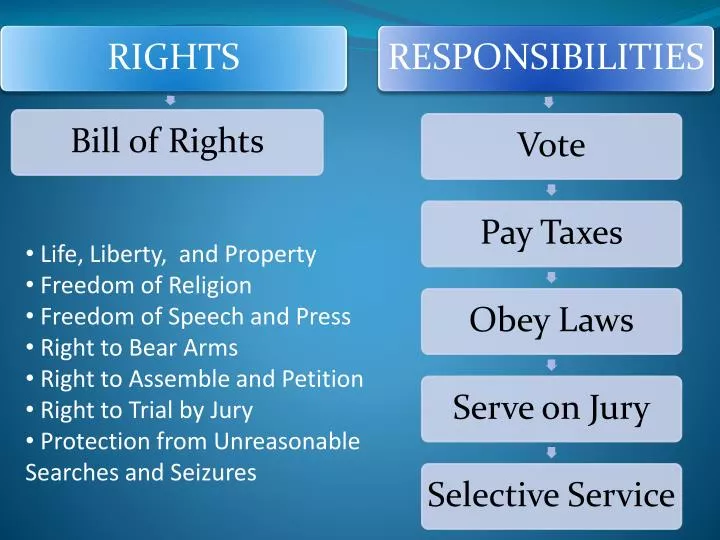 RIGHTS

Bill of Rights

• Life, Liberty, and Property
• Freedom of Religion
• Freedom of Speech and Press
• Right to Bear Arms
• Right to Assemble and Petition
• Right to Trial by Jury
• Protection from Unreasonable Searches and Seizures

RESPONSIBILITIES

Vote

Pay Taxes

Obey Laws

Serve on Jury

Selective Service